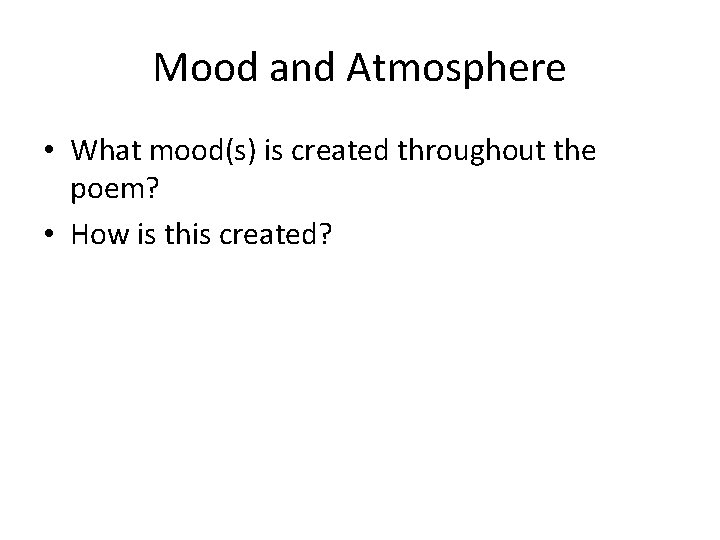 Mood and Atmosphere

• What mood(s) is created throughout the poem?
• How is this created?